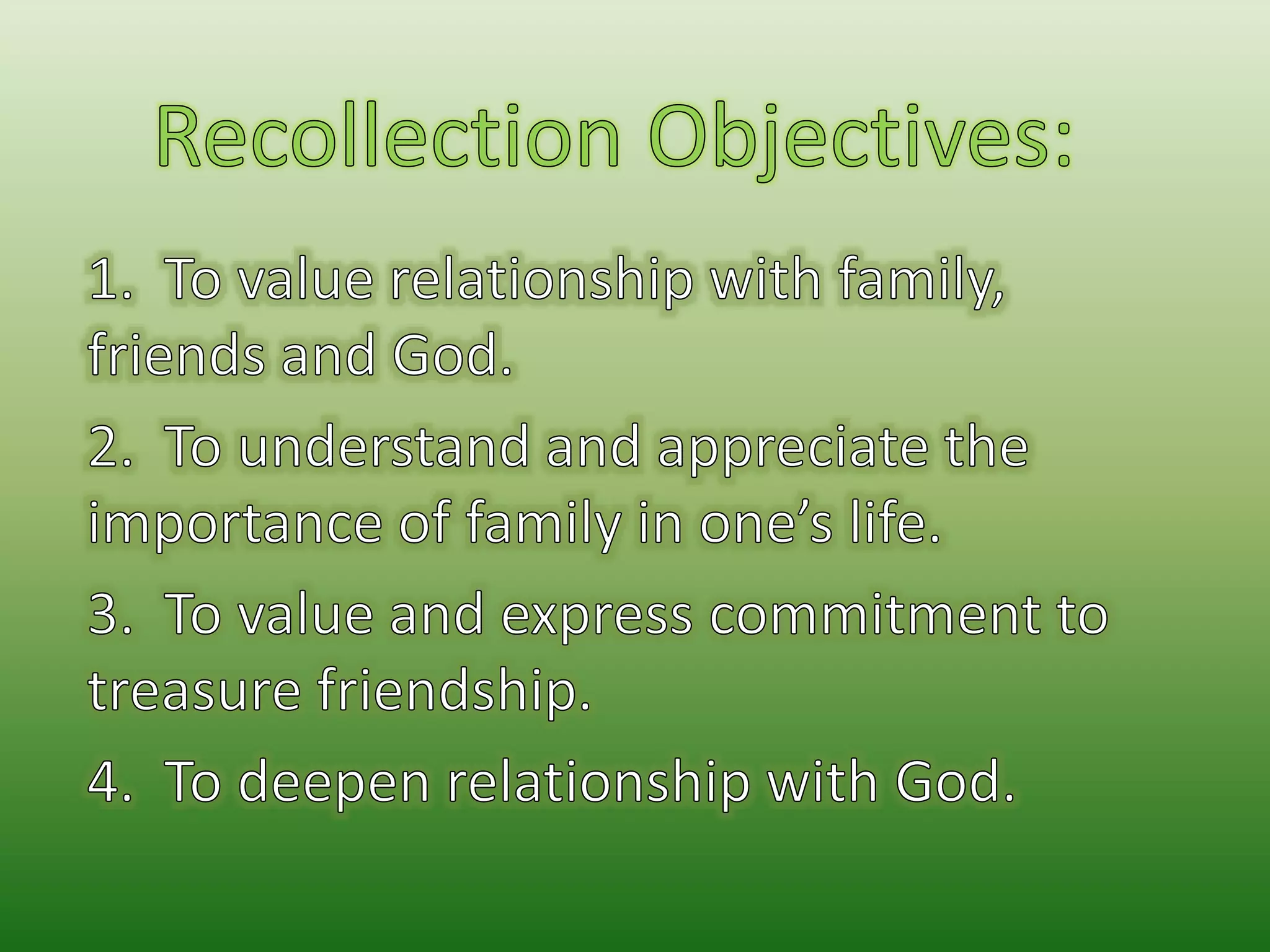 Recollection Objectives:

1. To value relationship with family, friends and God.

2. To understand and appreciate the importance of family in one’s life.

3. To value and express commitment to treasure friendship.

4. To deepen relationship with God.